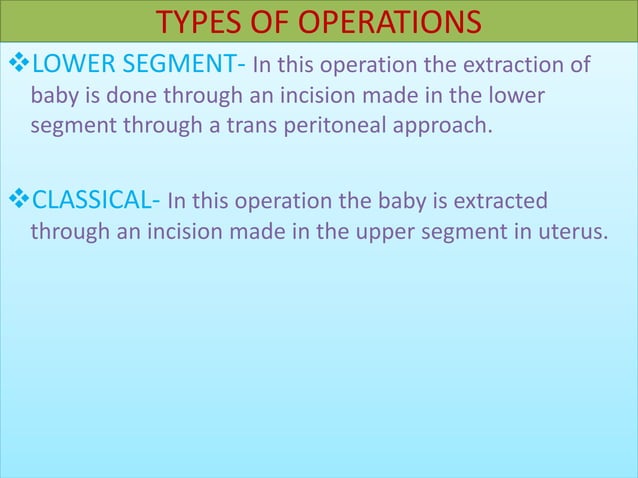 TYPES OF OPERATIONS

❖LOWER SEGMENT- In this operation the extraction of baby is done through an incision made in the lower segment through a trans peritoneal approach.

❖CLASSICAL- In this operation the baby is extracted through an incision made in the upper segment in uterus.